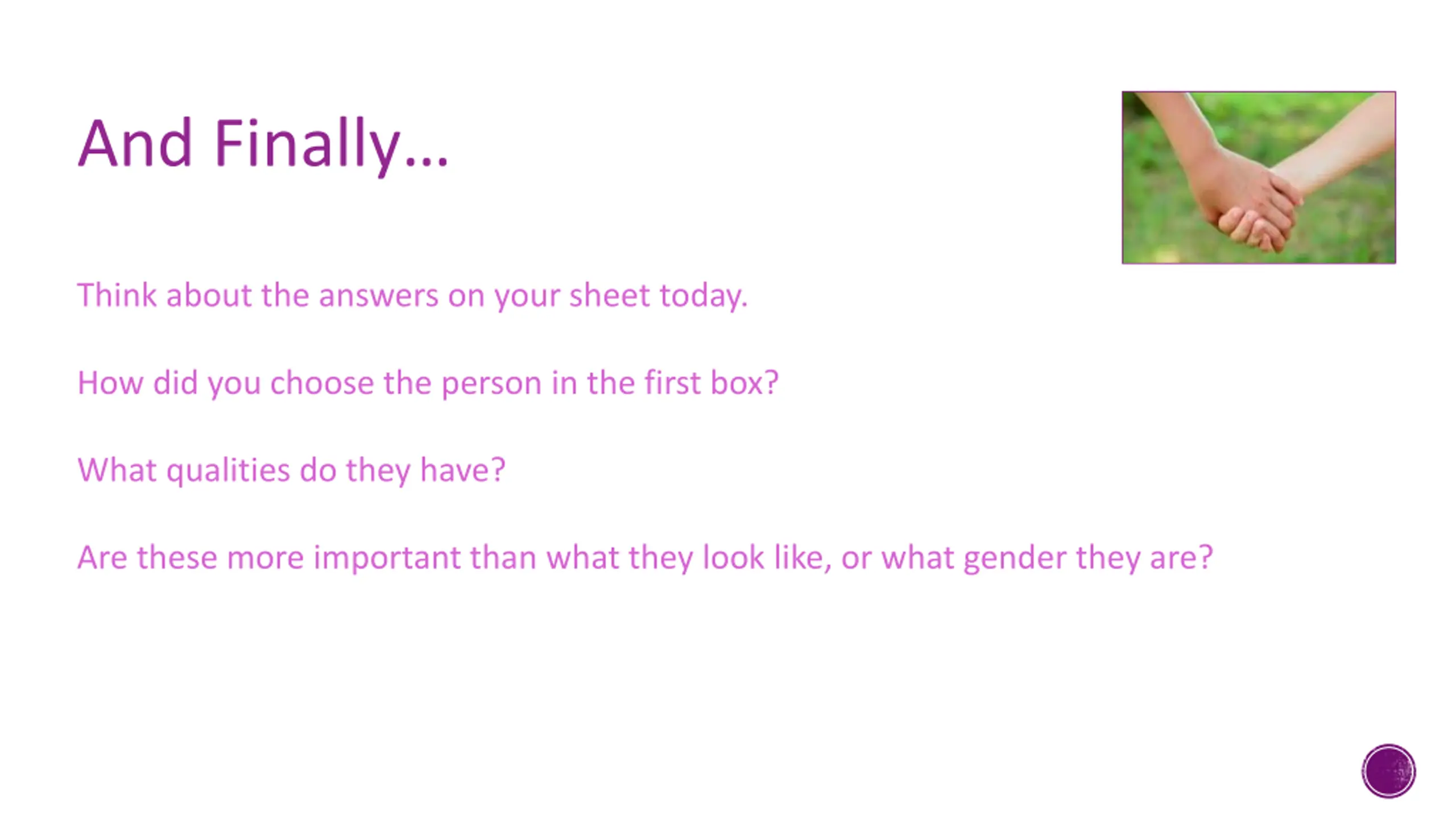 And Finally…

Think about the answers on your sheet today.

How did you choose the person in the first box?

What qualities do they have?

Are these more important than what they look like, or what gender they are?